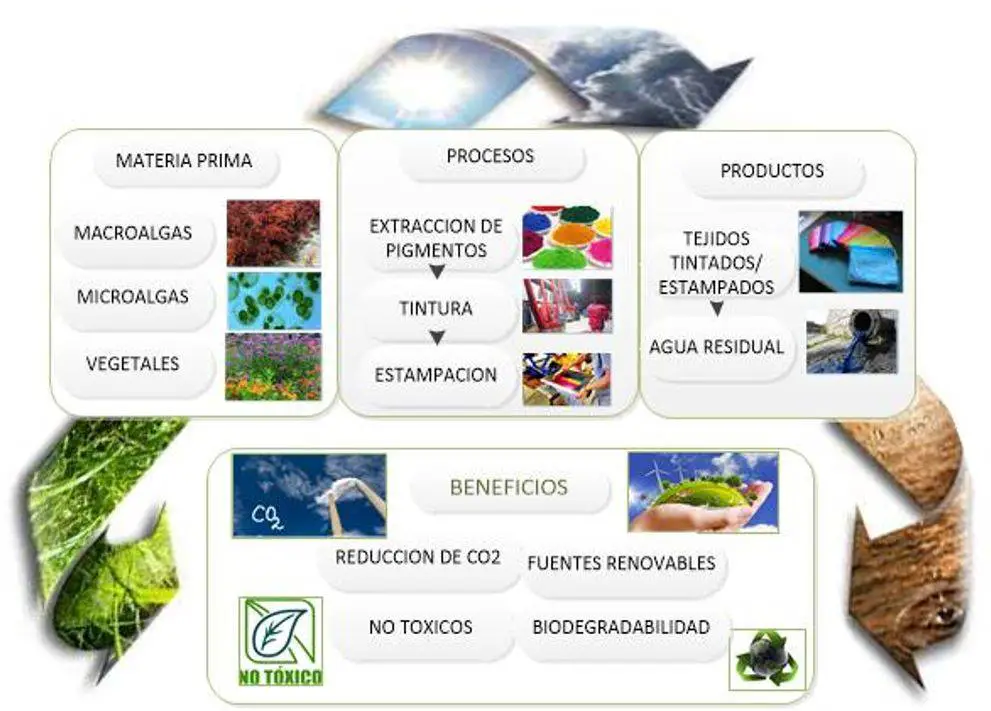 MATERIA PRIMA

MACROALGAS

MICROALGAS

VEGETALES

PROCESOS

EXTRACCION DE PIGMENTOS

TINTURA

ESTAMPACION

PRODUCTOS

TEJIDOS TINTADOS/ ESTAMPADOS

AGUA RESIDUAL

$CO_2$

BENEFICIOS

REDUCCION DE CO2

FUENTES RENOVABLES

NO TOXICOS

BIODEGRADABILIDAD

NO TÓXICO